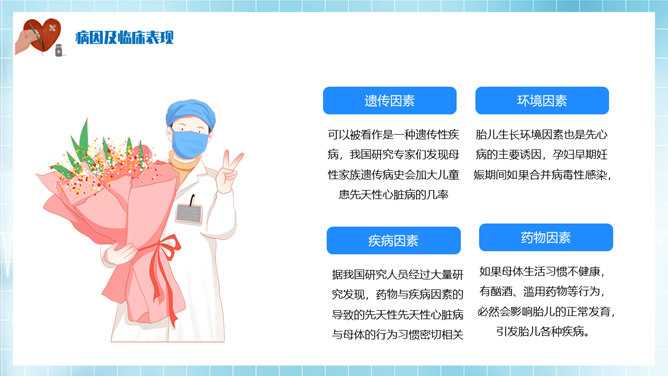 病因及临床表现

遗传因素

可以被看作是一种遗传性疾病，我国研究专家们发现母性家族遗传病史会加大儿童患先天性心脏病的几率

环境因素

胎儿生长环境因素也是先心病的主要诱因，孕妇早期妊娠期间如果合并病毒性感染，

疾病因素

据我国研究人员经过大量研究发现，药物与疾病因素的导致的先天性先天性心脏病与母体的行为习惯密切相关

药物因素

如果母体生活习惯不健康，有酗酒、滥用药物等行为，必然会影响胎儿的正常发育，引发胎儿各种疾病。